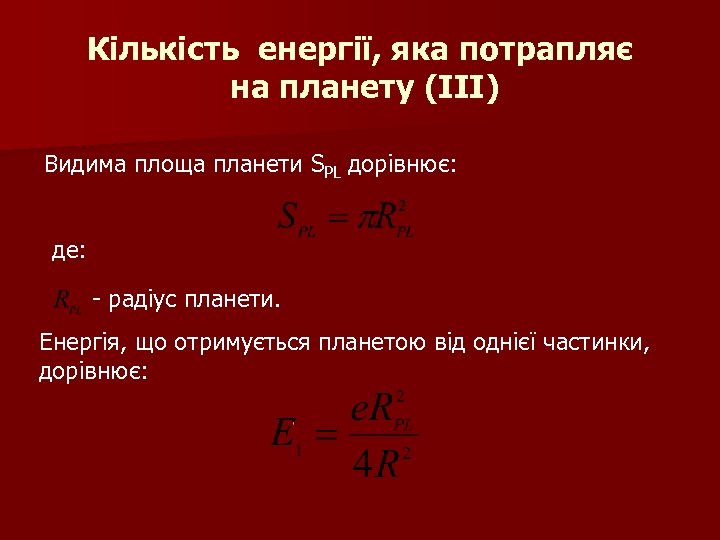 Кількість енергії, яка потрапляє на планету (III)

Видима площа планети $S_{PL}$ дорівнює:

$S_{PL} = \pi R_{PL}^2$

де:

$R_{PL}$ - радіус планети.

Енергія, що отримується планетою від однієї частинки, дорівнює:

$E_1 = \frac{eR_{PL}^2}{4R^2}$